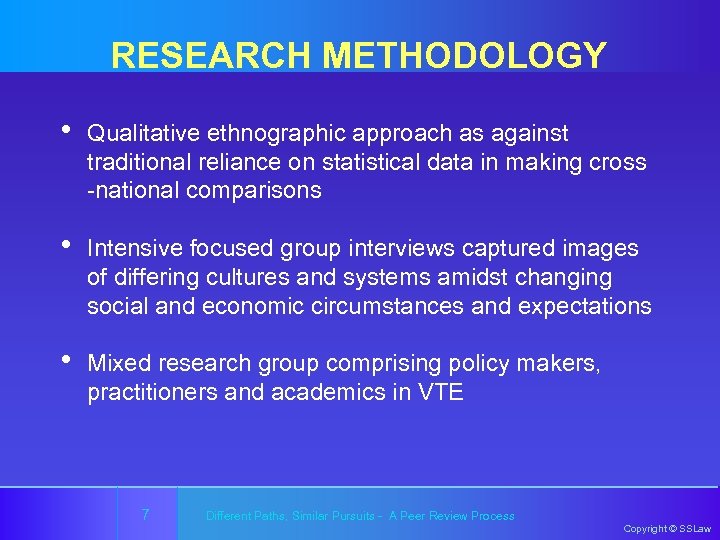 RESEARCH METHODOLOGY

• Qualitative ethnographic approach as against traditional reliance on statistical data in making cross -national comparisons

• Intensive focused group interviews captured images of differing cultures and systems amidst changing social and economic circumstances and expectations

• Mixed research group comprising policy makers, practitioners and academics in VTE

7

Different Paths, Similar Pursuits - A Peer Review Process

Copyright © SSLaw